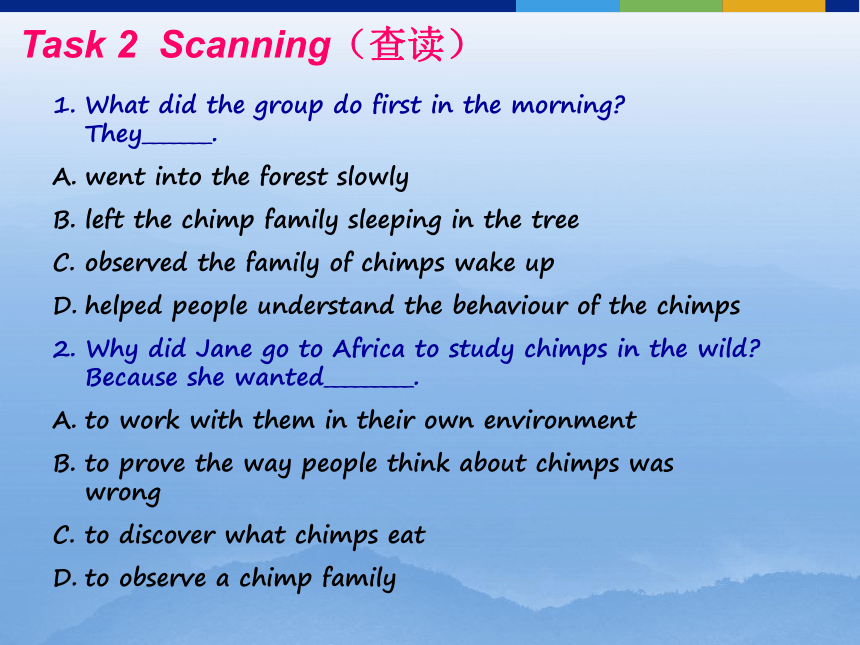 Task 2 Scanning（查读）

1. What did the group do first in the morning? They_____.

A. went into the forest slowly

B. left the chimp family sleeping in the tree

C. observed the family of chimps wake up

D. helped people understand the behaviour of the chimps

2. Why did Jane go to Africa to study chimps in the wild? Because she wanted_______.

A. to work with them in their own environment

B. to prove the way people think about chimps was wrong

C. to discover what chimps eat

D. to observe a chimp family